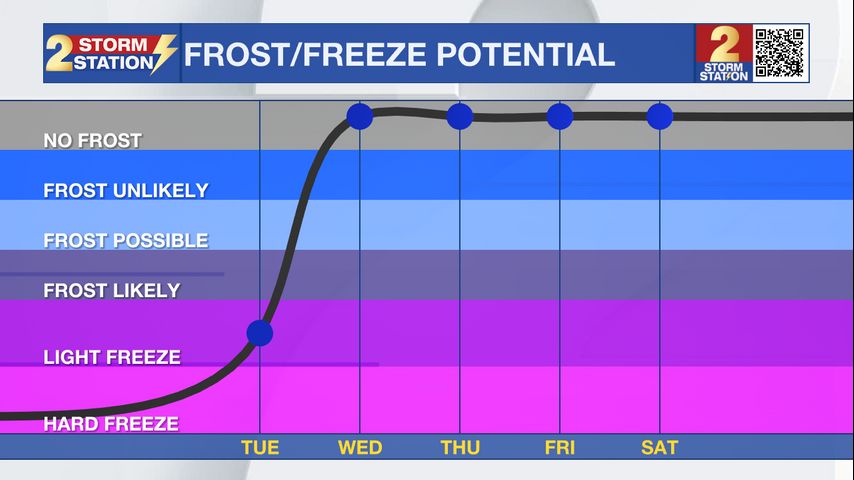 2 STORM STATION
FROST/FREEZE POTENTIAL
2 STORM STATION

NO FROST
FROST UNLIKELY
FROST POSSIBLE
FROST LIKELY
LIGHT FREEZE
HARD FREEZE

TUE
WED
THU
FRI
SAT